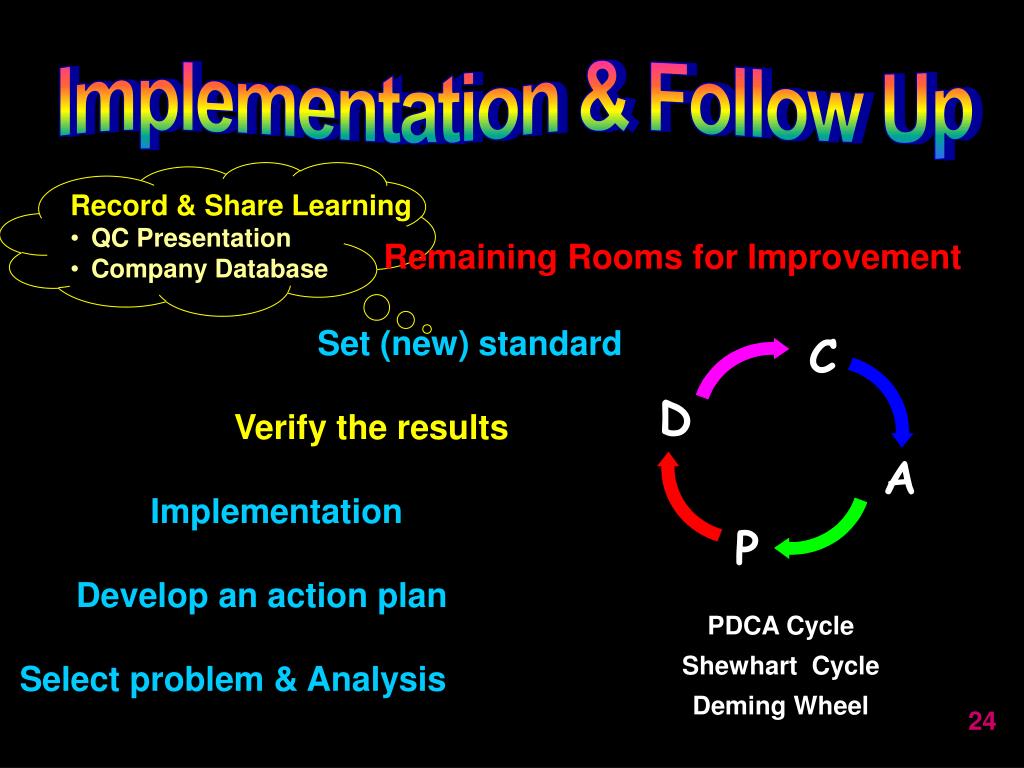 Implementation & Follow Up

Record & Share Learning
• QC Presentation
• Company Database

Remaining Rooms for Improvement

Set (new) standard

Verify the results

Implementation

Develop an action plan

Select problem & Analysis

C

D

A

P

PDCA Cycle
Shewhart Cycle
Deming Wheel

24